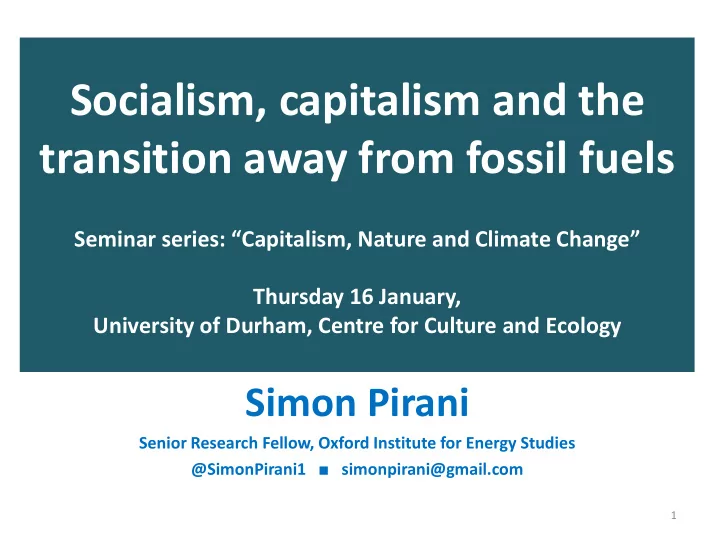 Socialism, capitalism and the transition away from fossil fuels

Seminar series: “Capitalism, Nature and Climate Change”

Thursday 16 January,
University of Durham, Centre for Culture and Ecology

Simon Pirani

Senior Research Fellow, Oxford Institute for Energy Studies

@SimonPirani1 ■ simonpirani@gmail.com

1